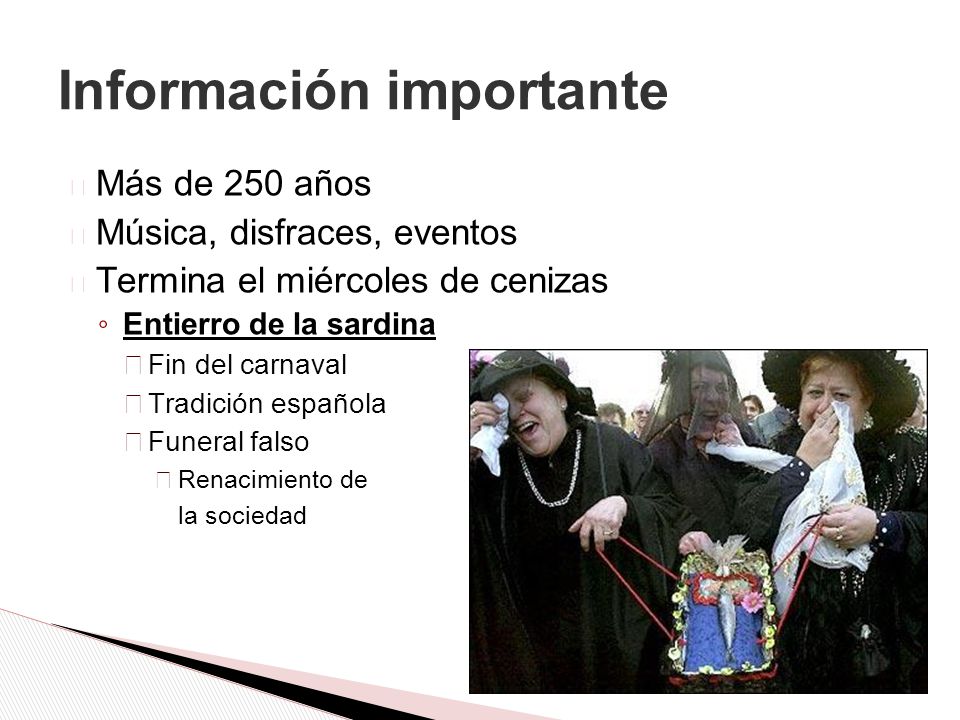 Información importante

Más de 250 años
Música, disfraces, eventos
Termina el miércoles de cenizas
◦ Entierro de la sardina
Fin del carnaval
Tradición española
Funeral falso
Renacimiento de la sociedad